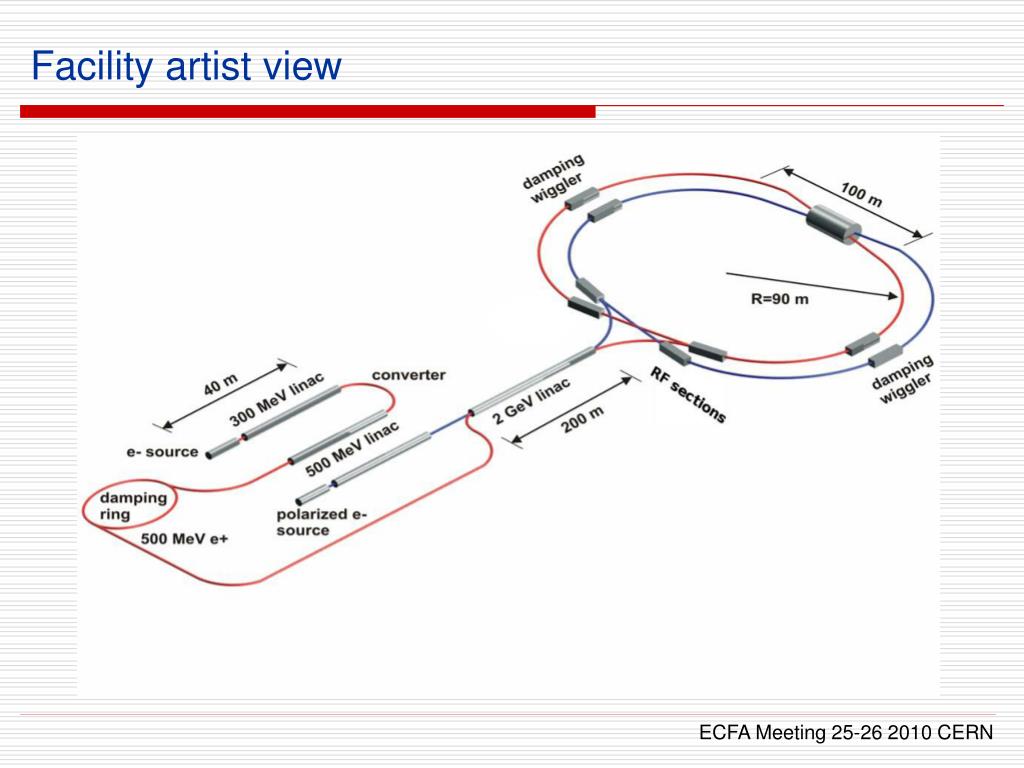 Facility artist view

damping wiggler

100 m

R=90 m

damping wiggler

RF sections

40 m

300 MeV linac

converter

2 GeV linac

200 m

e- source

500 MeV linac

damping ring

polarized e- source

500 MeV e+

ECFA Meeting 25-26 2010 CERN